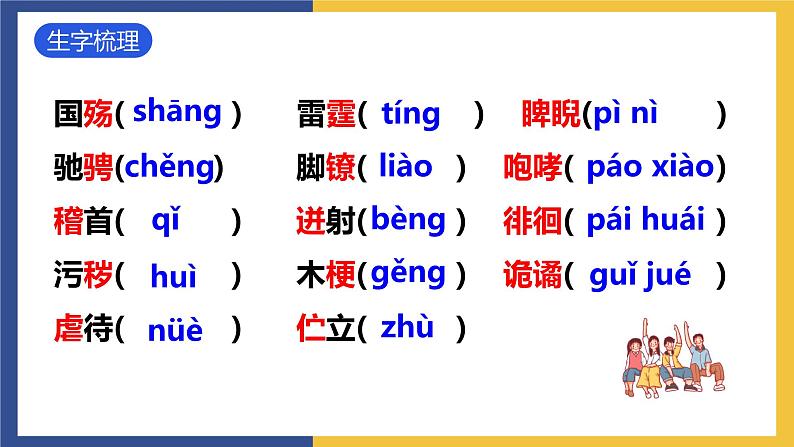 生字梳理

国殇( shāng )
驰骋(chěng)
稽首( qǐ )
污秽( huì )
虐待( nüè )

雷霆( tíng )
脚镣( liào )
迸射(bèng )
木梗(gěng )
伫立( zhù )

睥睨(pì nì )
咆哮( páo xiào)
徘徊( pái huái )
诡谲( guǐ jué )